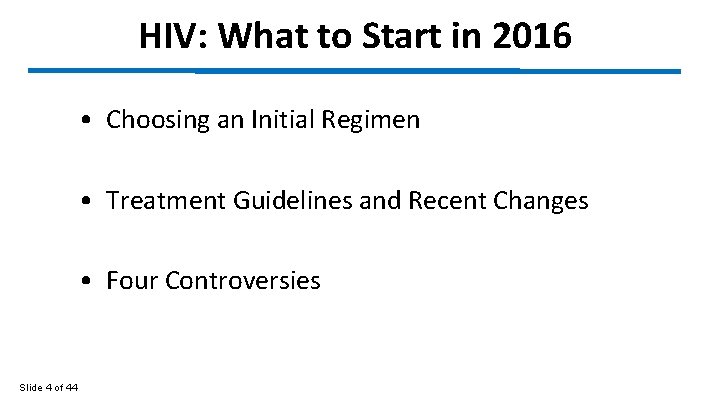 HIV: What to Start in 2016

• Choosing an Initial Regimen

• Treatment Guidelines and Recent Changes

• Four Controversies

Slide 4 of 44